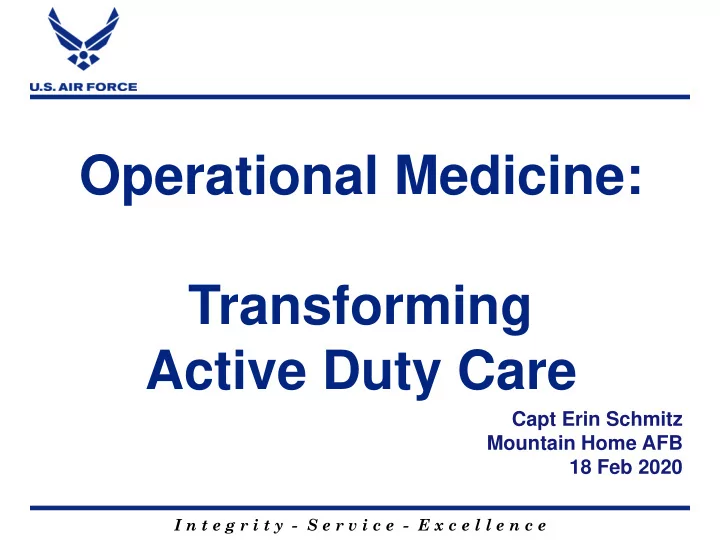 U.S. AIR FORCE

Operational Medicine:

Transforming Active Duty Care

Capt Erin Schmitz
Mountain Home AFB
18 Feb 2020

Integrity - Service - Excellence